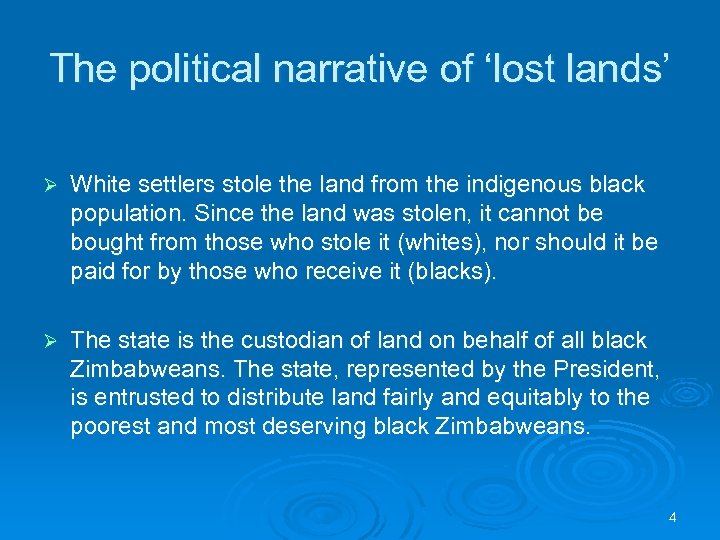 The political narrative of ‘lost lands’

➢ White settlers stole the land from the indigenous black population. Since the land was stolen, it cannot be bought from those who stole it (whites), nor should it be paid for by those who receive it (blacks).

➢ The state is the custodian of land on behalf of all black Zimbabweans. The state, represented by the President, is entrusted to distribute land fairly and equitably to the poorest and most deserving black Zimbabweans.

4